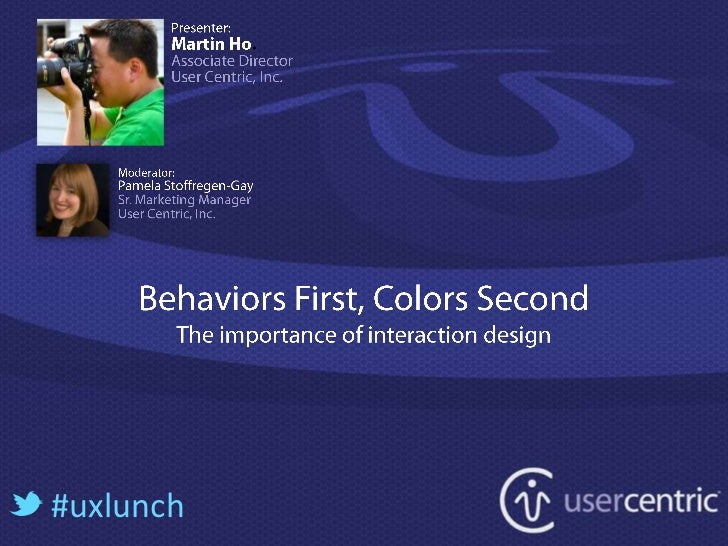 Presenter:
Martin Ho
Associate Director
User Centric, Inc.

Moderator:
Pamela Stoffregen-Gay
Sr. Marketing Manager
User Centric, Inc.

Behaviors First, Colors Second
The importance of interaction design

#uxlunch

usercentric